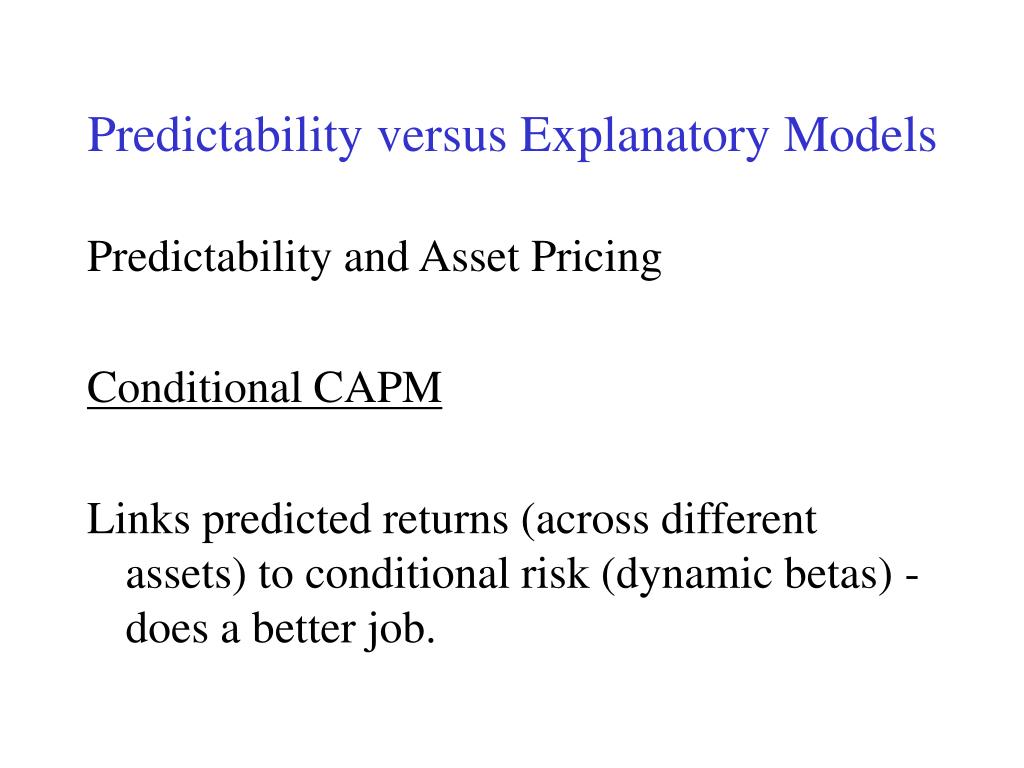 Predictability versus Explanatory Models

Predictability and Asset Pricing

Conditional CAPM

Links predicted returns (across different assets) to conditional risk (dynamic betas) - does a better job.